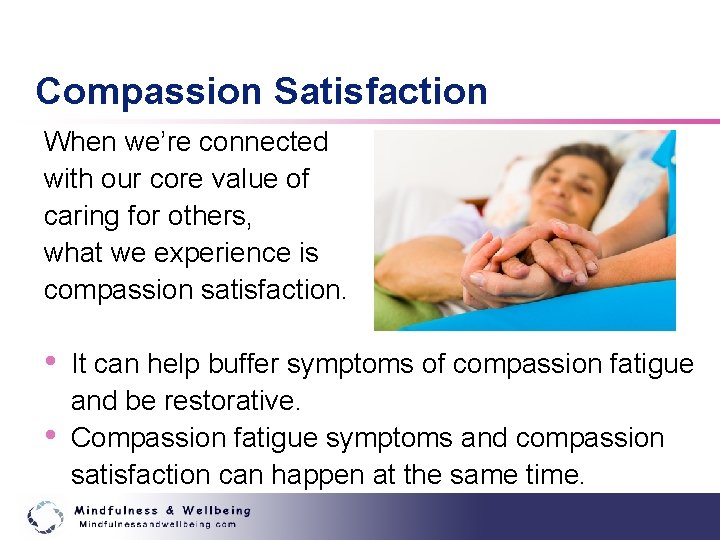 Compassion Satisfaction

When we're connected with our core value of caring for others, what we experience is compassion satisfaction.

• It can help buffer symptoms of compassion fatigue and be restorative.
• Compassion fatigue symptoms and compassion satisfaction can happen at the same time.

Mindfulness & Wellbeing
Mindfulnessandwellbeing.com